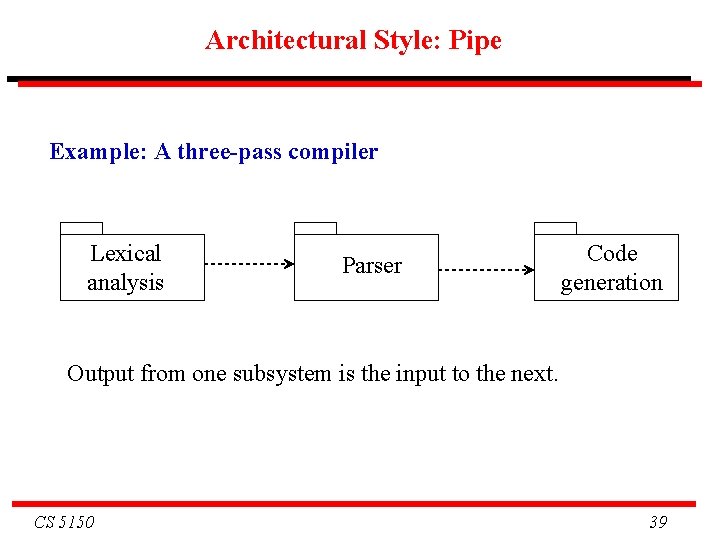 Architectural Style: Pipe

Example: A three-pass compiler

Lexical analysis

Parser

Code generation

Output from one subsystem is the input to the next.

CS 5150

39